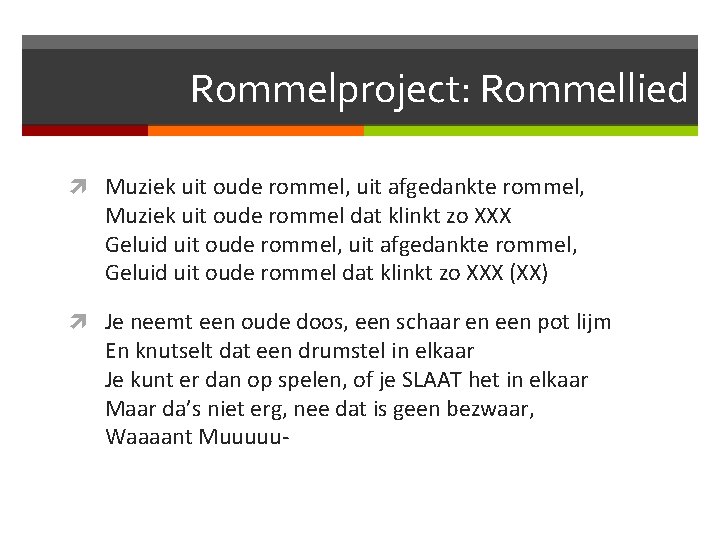 Rommelproject: Rommellied

Muziek uit oude rommel, uit afgedankte rommel,
Muziek uit oude rommel dat klinkt zo XXX
Geluid uit oude rommel, uit afgedankte rommel,
Geluid uit oude rommel dat klinkt zo XXX (XX)

Je neemt een oude doos, een schaar en een pot lijm
En knutselt dat een drumstel in elkaar
Je kunt er dan op spelen, of je SLAAT het in elkaar
Maar da's niet erg, nee dat is geen bezwaar,
Waaaant Muuuuu-